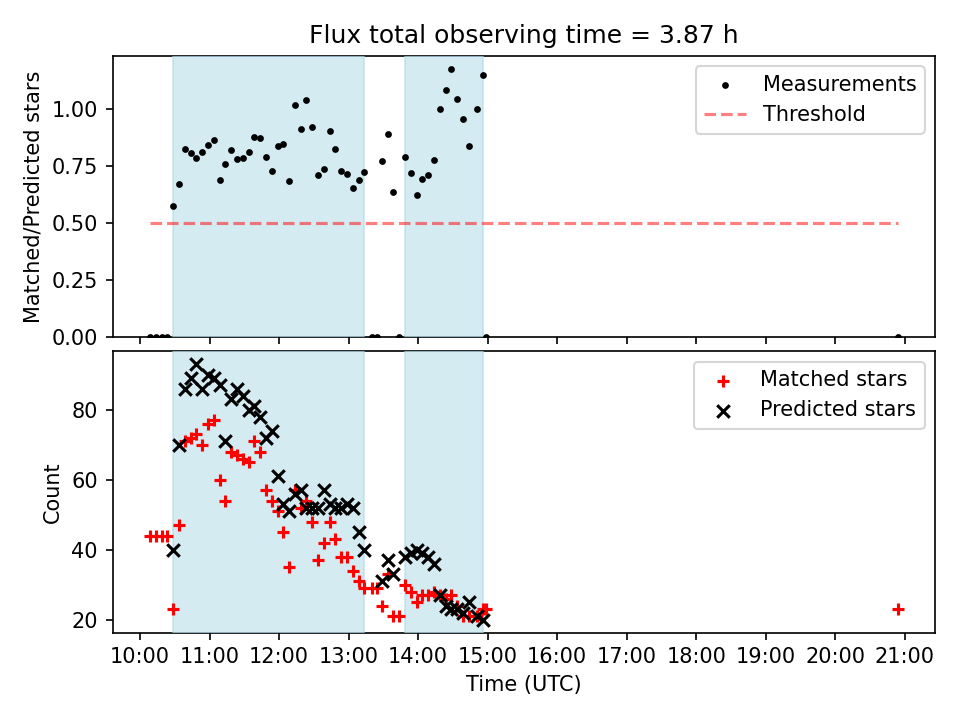 Flux total observing time = 3.87 h

Matched/Predicted stars

1.00
0.75
0.50
0.25
0.00

Measurements
Threshold

Count

80
60
40
20

Matched stars
Predicted stars

10:00 11:00 12:00 13:00 14:00 15:00 16:00 17:00 18:00 19:00 20:00 21:00

Time (UTC)